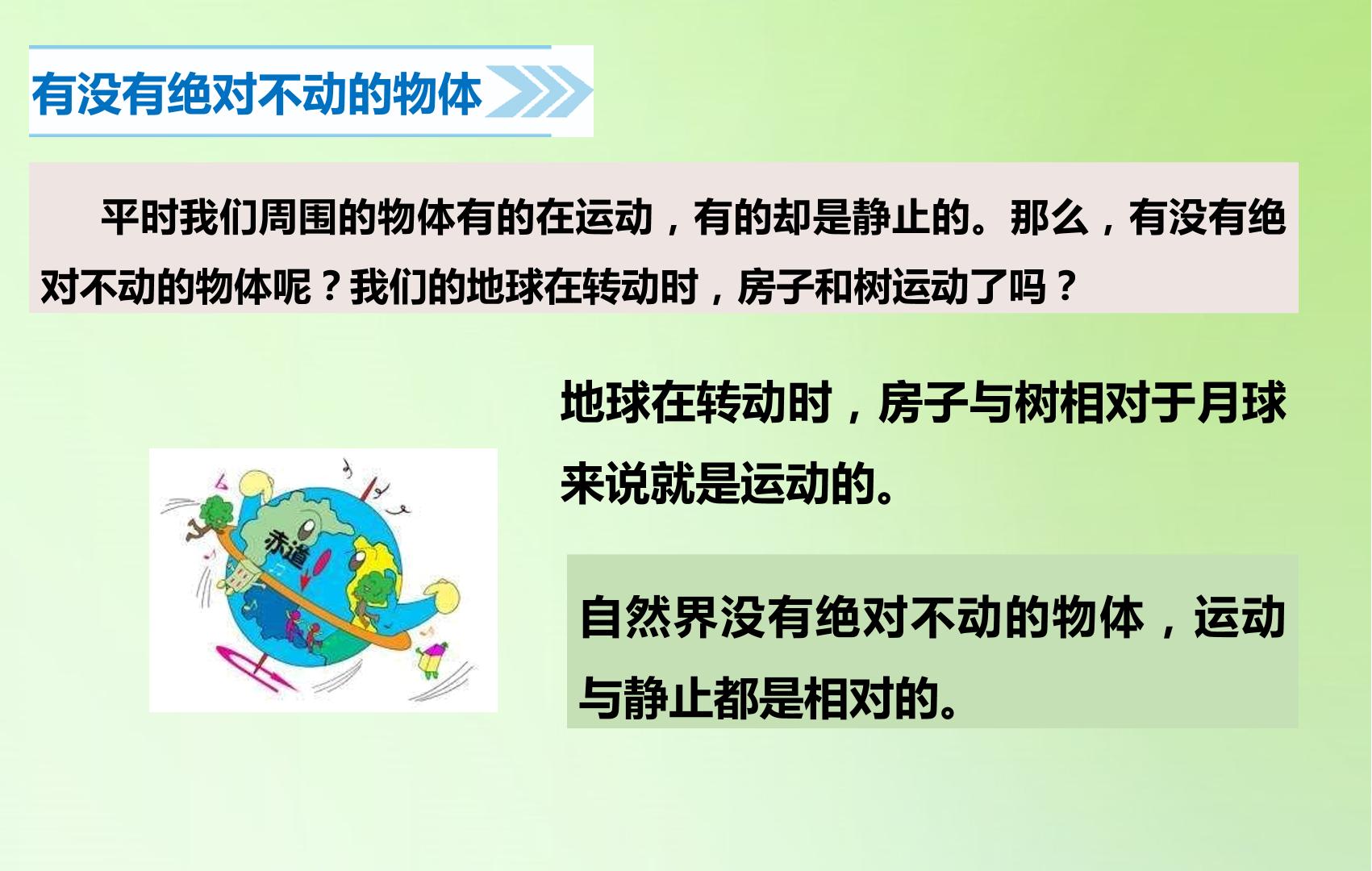 有没有绝对不动的物体

平时我们周围的物体有的在运动，有的却是静止的。那么，有没有绝对不动的物体呢？我们的地球在转动时，房子和树运动了吗？

赤道

地球在转动时，房子与树相对于月球来说就是运动的。

自然界没有绝对不动的物体，运动与静止都是相对的。